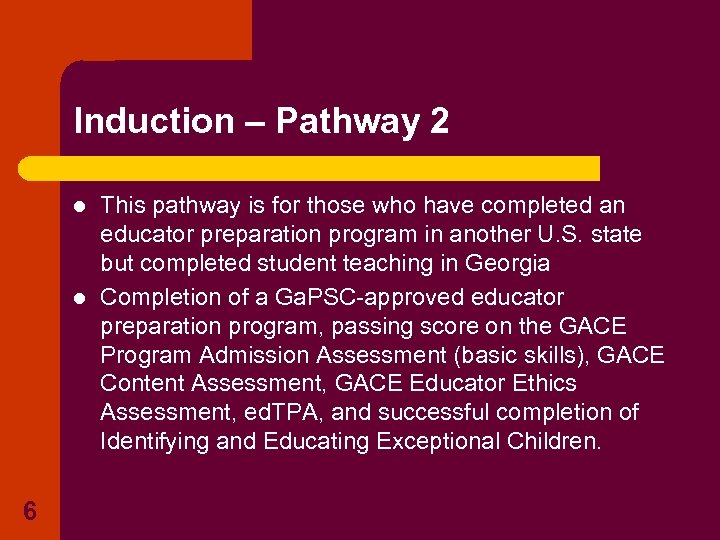 Induction – Pathway 2

- This pathway is for those who have completed an educator preparation program in another U.S. state but completed student teaching in Georgia
- Completion of a GaPSC-approved educator preparation program, passing score on the GACE Program Admission Assessment (basic skills), GACE Content Assessment, GACE Educator Ethics Assessment, edTPA, and successful completion of Identifying and Educating Exceptional Children.

6